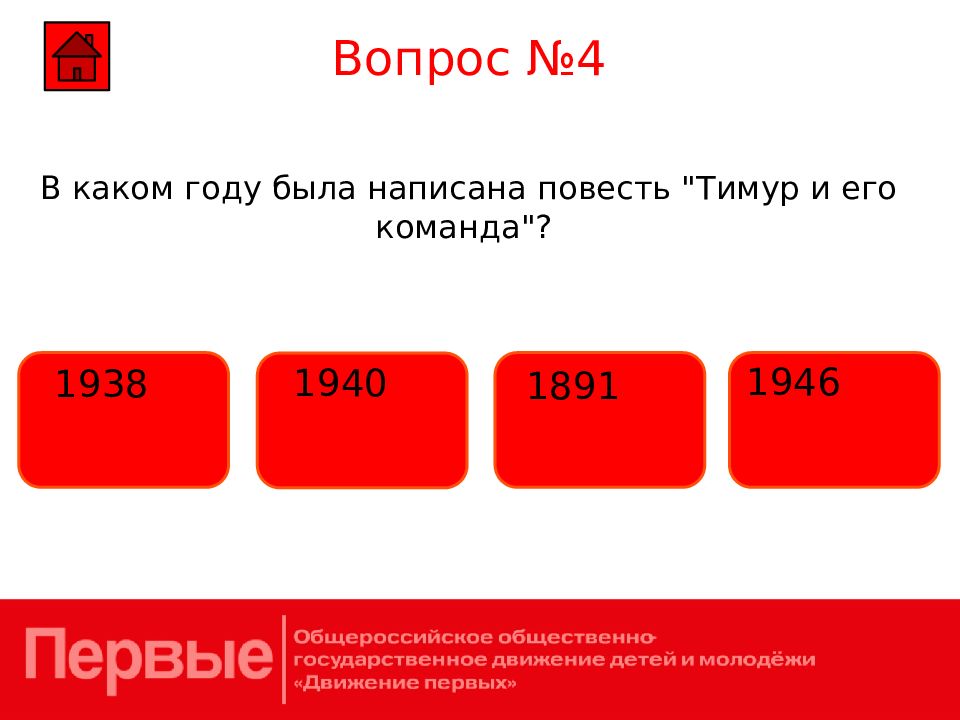 Вопрос №4

В каком году была написана повесть "Тимур и его команда"?

1938

1940

1891

1946

Первые

Общероссийское общественно-государственное движение детей и молодёжи «Движение первых»